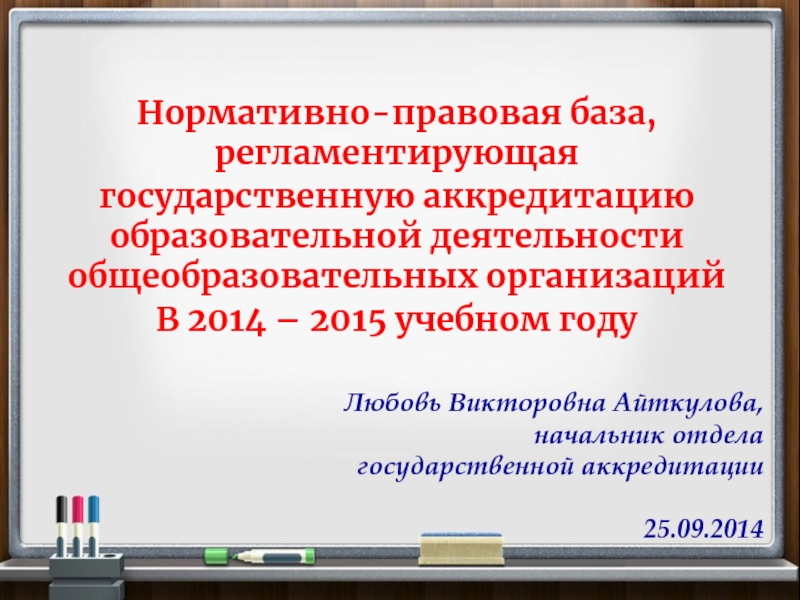 Нормативно-правовая база, регламентирующая государственную аккредитацию образовательной деятельности общеобразовательных организаций В 2014 – 2015 учебном году

Любовь Викторовна Айткулова, начальник отдела государственной аккредитации

25.09.2014